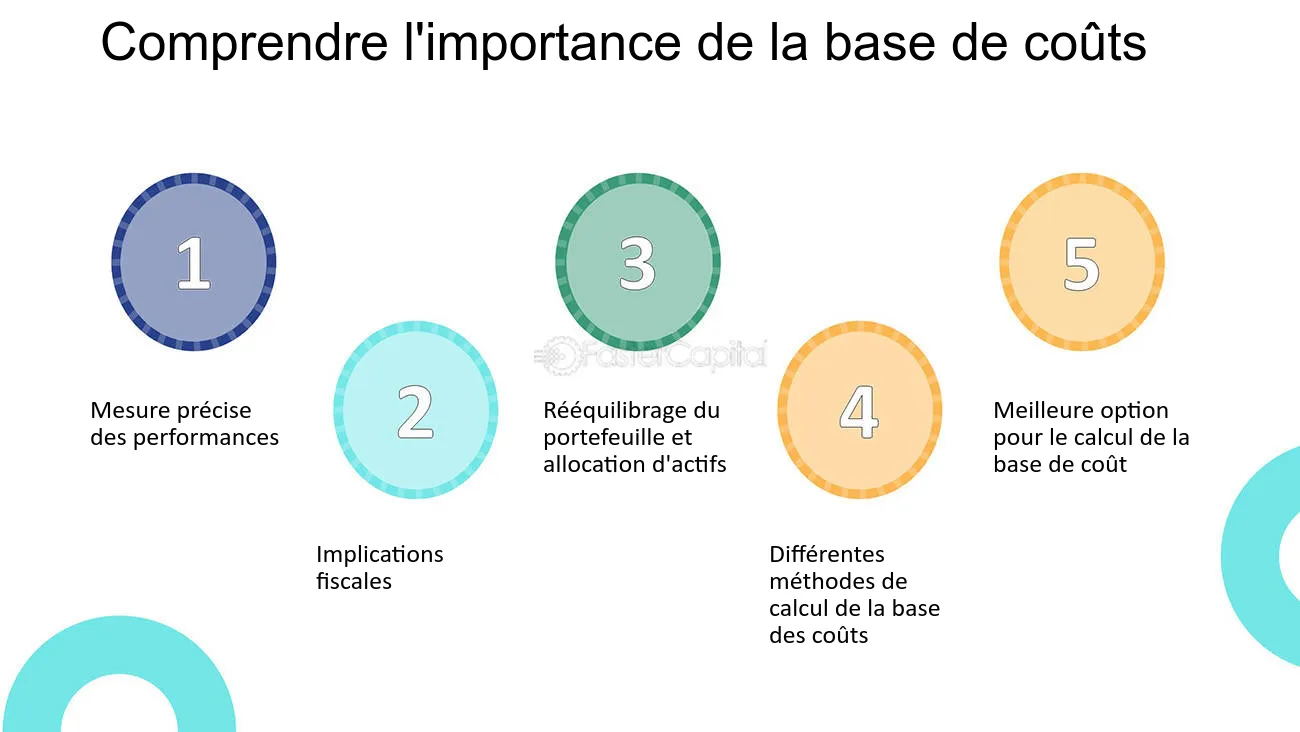 Comprendre l'importance de la base de coûts

1

Mesure précise des performances

2

Implications fiscales

3

Rééquilibrage du portefeuille et allocation d'actifs

4

Différentes méthodes de calcul de la base des coûts

5

Meilleure option pour le calcul de la base de coût

FasterCapital